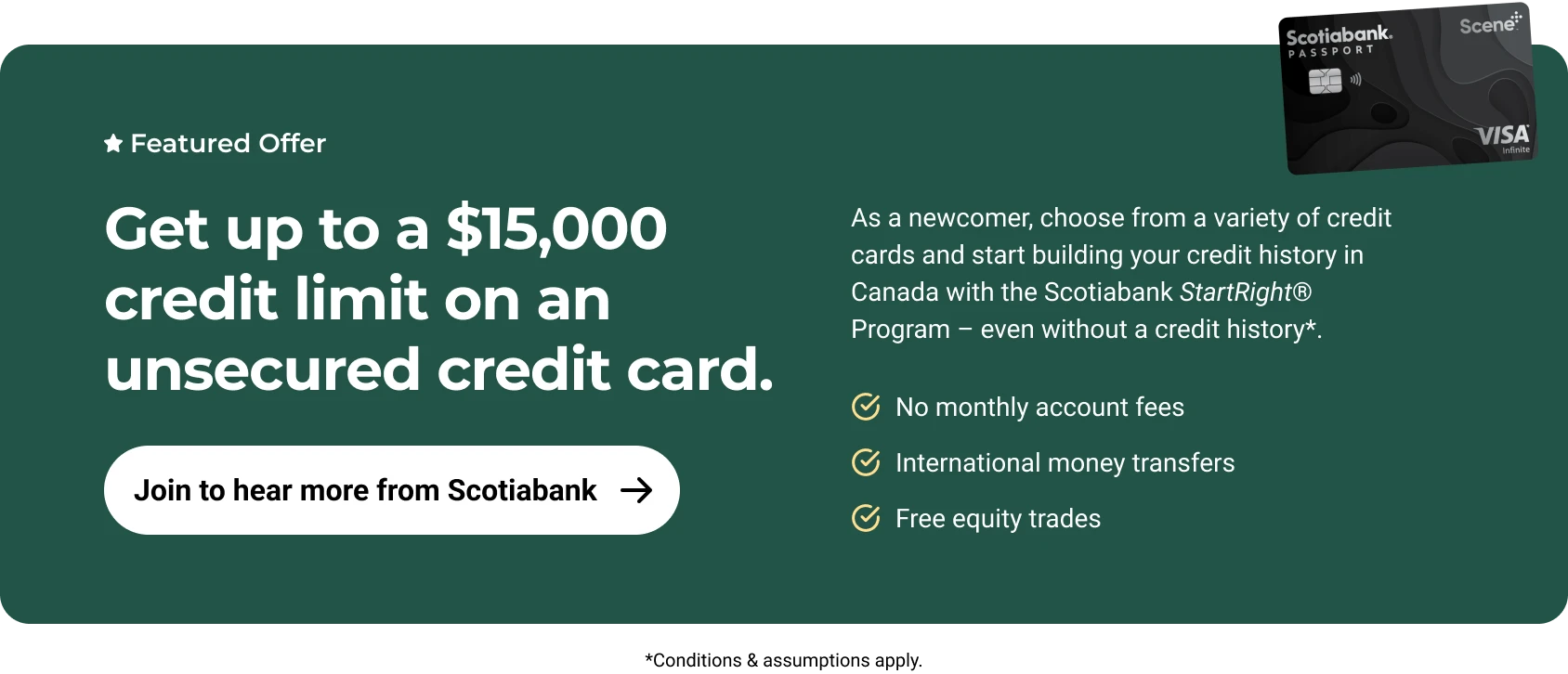 Scotiabank.
PASSPORT
Scene+
VISA
Infinite

Featured Offer

Get up to a $15,000 credit limit on an unsecured credit card.

Join to hear more from Scotiabank

As a newcomer, choose from a variety of credit cards and start building your credit history in Canada with the Scotiabank StartRight® Program – even without a credit history*.

No monthly account fees

International money transfers

Free equity trades

*Conditions & assumptions apply.